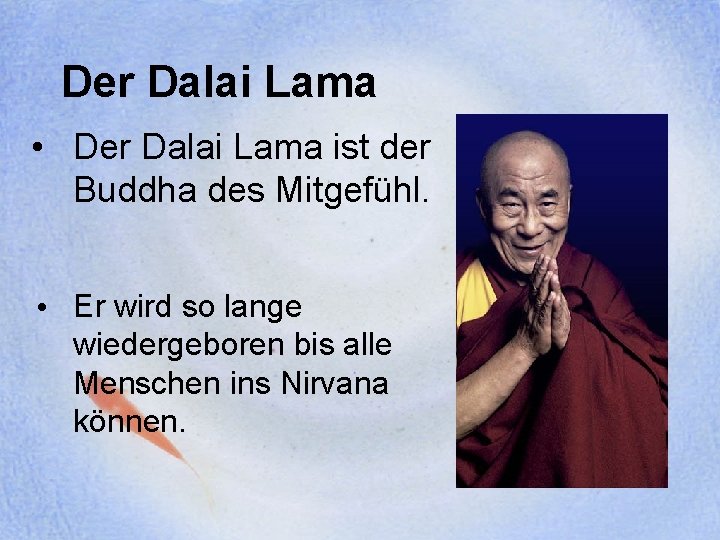 Der Dalai Lama

• Der Dalai Lama ist der Buddha des Mitgefühl.

• Er wird so lange wiedergeboren bis alle Menschen ins Nirvana können.